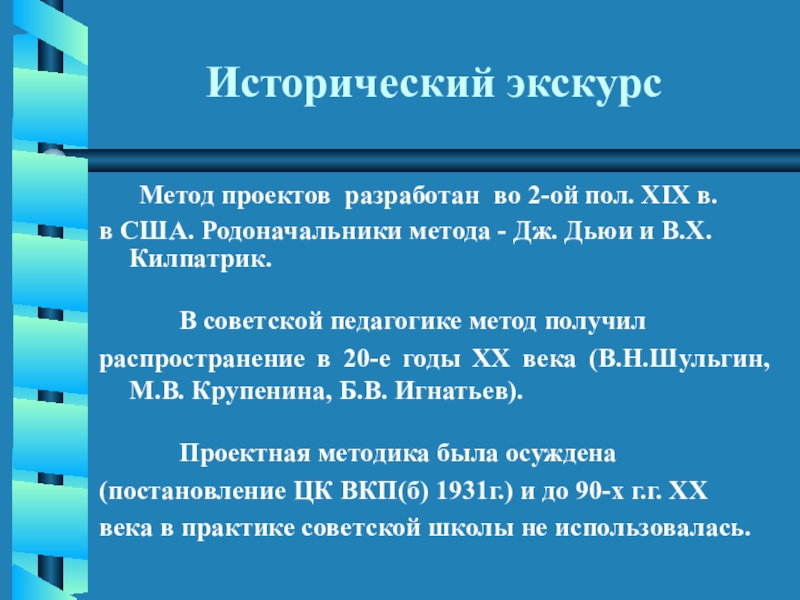 Исторический экскурс

Метод проектов разработан во 2-ой пол. XIX в. в США. Родоначальники метода - Дж. Дьюи и В.Х. Килпатрик.

В советской педагогике метод получил распространение в 20-е годы XX века (В.Н.Шульгин, М.В. Крупенина, Б.В. Игнатьев).

Проектная методика была осуждена (постановление ЦК ВКП(б) 1931г.) и до 90-х г.г. XX века в практике советской школы не использовалась.